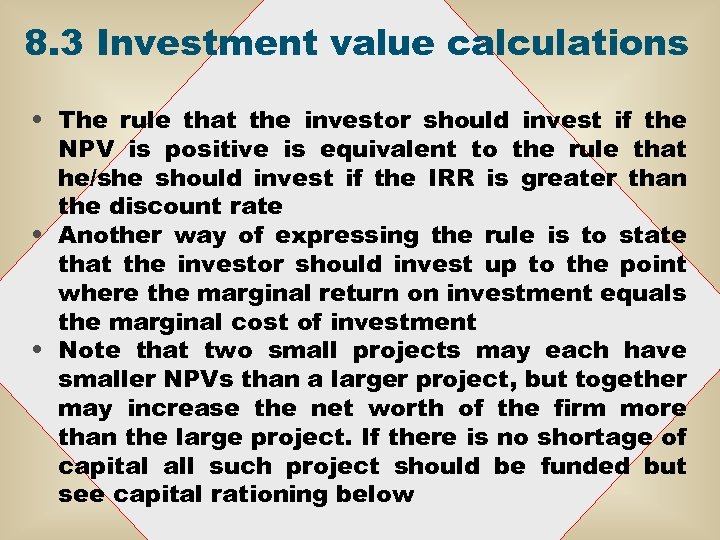 8.3 Investment value calculations

• The rule that the investor should invest if the NPV is positive is equivalent to the rule that he/she should invest if the IRR is greater than the discount rate

• Another way of expressing the rule is to state that the investor should invest up to the point where the marginal return on investment equals the marginal cost of investment

• Note that two small projects may each have smaller NPVs than a larger project, but together may increase the net worth of the firm more than the large project. If there is no shortage of capital all such project should be funded but see capital rationing below